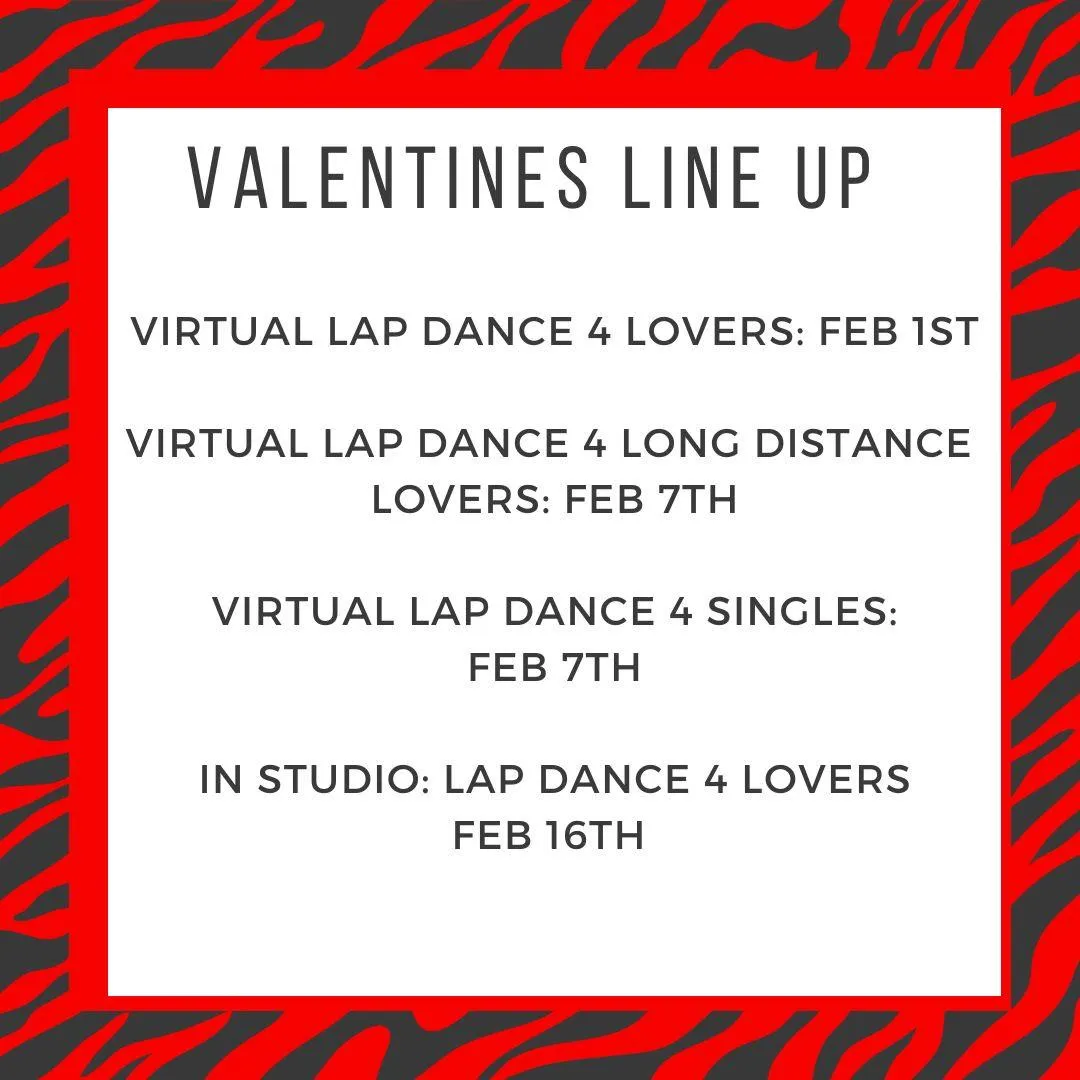 VALENTINES LINE UP

VIRTUAL LAP DANCE 4 LOVERS: FEB 1ST

VIRTUAL LAP DANCE 4 LONG DISTANCE LOVERS: FEB 7TH

VIRTUAL LAP DANCE 4 SINGLES: FEB 7TH

IN STUDIO: LAP DANCE 4 LOVERS FEB 16TH